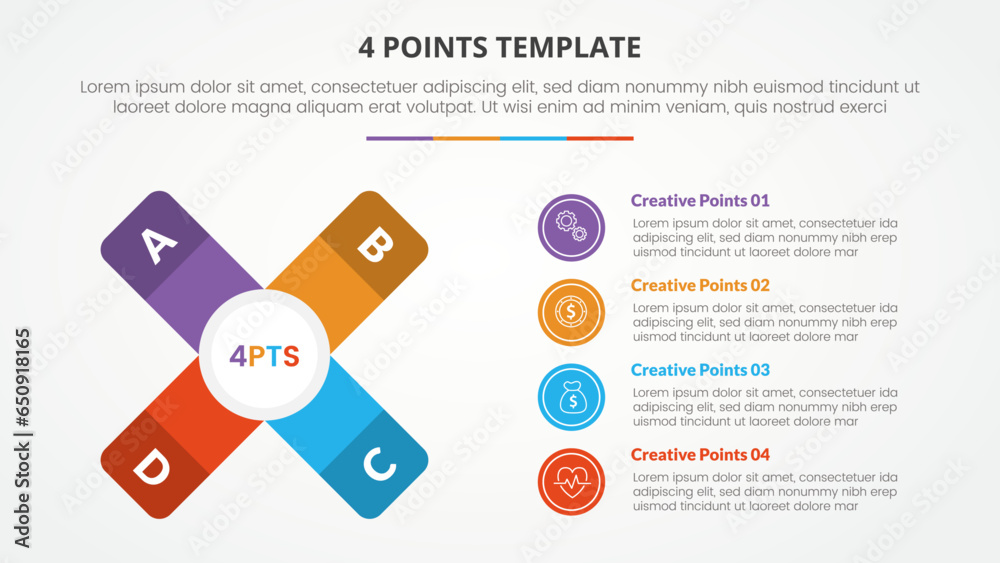 4 POINTS TEMPLATE

Lorem ipsum dolor sit amet, consectetuer adipiscing elit, sed diam nonummy nibh euismod tincidunt ut laoreet dolore magna aliquam erat volutpat. Ut wisi enim ad minim veniam, quis nostrud exerci

A

B

4PTS

D

C

Creative Points 01
Lorem ipsum dolor sit amet, consectetuer ida adipiscing elit, sed diam nonummy nibh erep uismod tincidunt ut laoreet dolore mar

Creative Points 02
Lorem ipsum dolor sit amet, consectetuer ida adipiscing elit, sed diam nonummy nibh erep uismod tincidunt ut laoreet dolore mar

Creative Points 03
Lorem ipsum dolor sit amet, consectetuer ida adipiscing elit, sed diam nonummy nibh erep uismod tincidunt ut laoreet dolore mar

Creative Points 04
Lorem ipsum dolor sit amet, consectetuer ida adipiscing elit, sed diam nonummy nibh erep uismod tincidunt ut laoreet dolore mar

Adobe Stock | #650918165